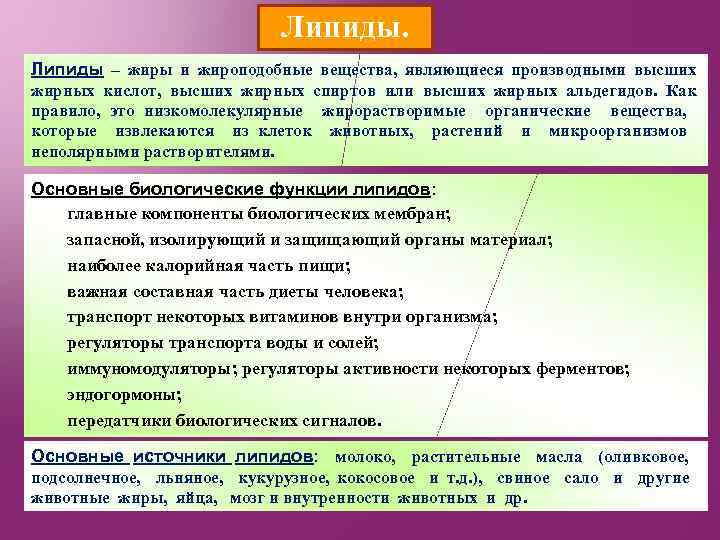 Липиды.

Липиды – жиры и жироподобные вещества, являющиеся производными высших жирных кислот, высших жирных спиртов или высших жирных альдегидов. Как правило, это низкомолекулярные жирорастворимые органические вещества, которые извлекаются из клеток животных, растений и микроорганизмов неполярными растворителями.

Основные биологические функции липидов:

главные компоненты биологических мембран;

запасной, изолирующий и защищающий органы материал;

наиболее калорийная часть пищи;

важная составная часть диеты человека;

транспорт некоторых витаминов внутри организма;

регуляторы транспорта воды и солей;

иммуномодуляторы; регуляторы активности некоторых ферментов;

эндогормоны;

передатчики биологических сигналов.

Основные источники липидов: молоко, растительные масла (оливковое, подсолнечное, льняное, кукурузное, кокосовое и т.д.), свиное сало и другие животные жиры, яйца, мозг и внутренности животных и др.